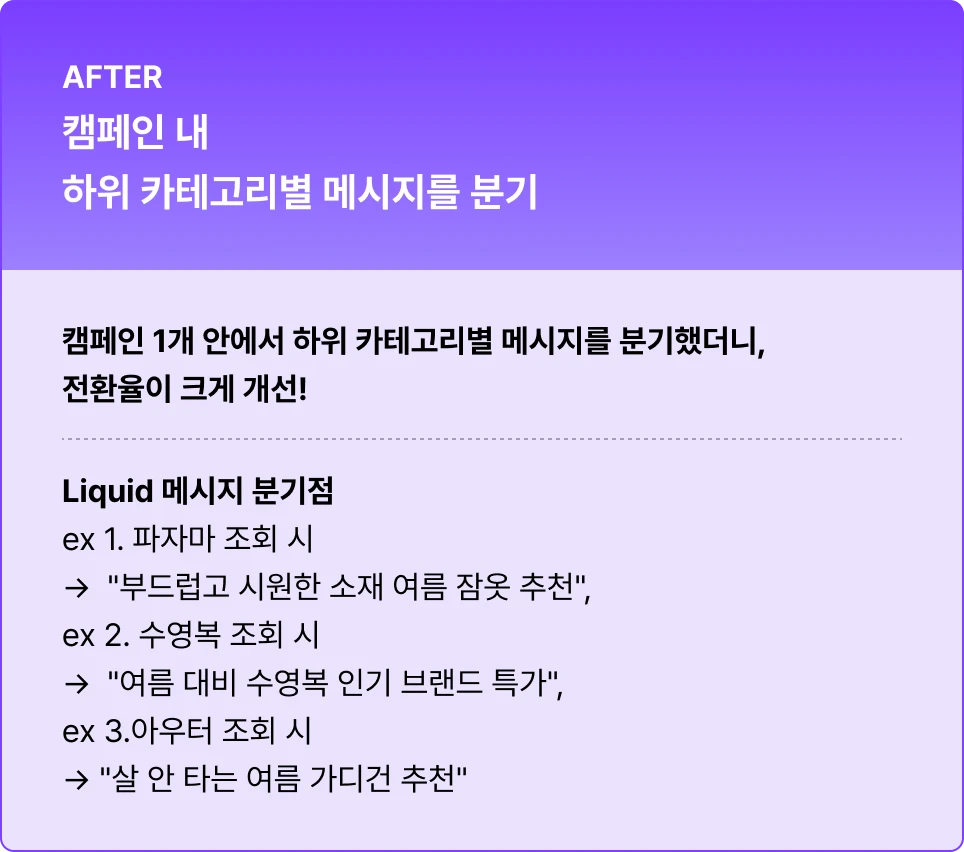 AFTER
캠페인 내
하위 카테고리별 메시지를 분기

캠페인 1개 안에서 하위 카테고리별 메시지를 분기했더니,
전환율이 크게 개선!

Liquid 메시지 분기점
ex 1. 파자마 조회 시
→ "부드럽고 시원한 소재 여름 잠옷 추천",
ex 2. 수영복 조회 시
→ "여름 대비 수영복 인기 브랜드 특가",
ex 3.아우터 조회 시
→ "살 안 타는 여름 가디건 추천"